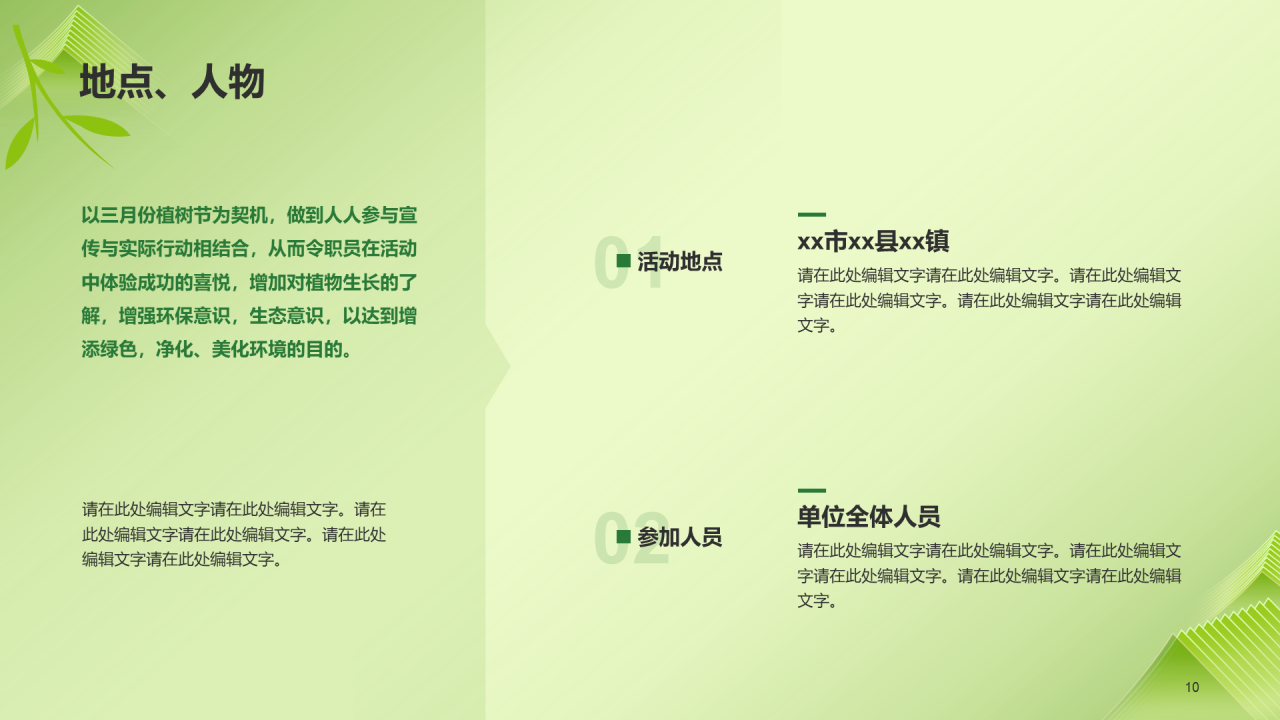 地点、人物

以三月份植树节为契机，做到人人参与宣传与实际行动相结合，从而令职员在活动中体验成功的喜悦，增加对植物生长的了解，增强环保意识，生态意识，以达到增添绿色，净化、美化环境的目的。

请在此处编辑文字请在此处编辑文字。请在此处编辑文字请在此处编辑文字。请在此处编辑文字请在此处编辑文字。

01 活动地点

xx市xx县xx镇

请在此处编辑文字请在此处编辑文字。请在此处编辑文字请在此处编辑文字。请在此处编辑文字请在此处编辑文字。

02 参加人员

单位全体人员

请在此处编辑文字请在此处编辑文字。请在此处编辑文字请在此处编辑文字。请在此处编辑文字请在此处编辑文字。

10